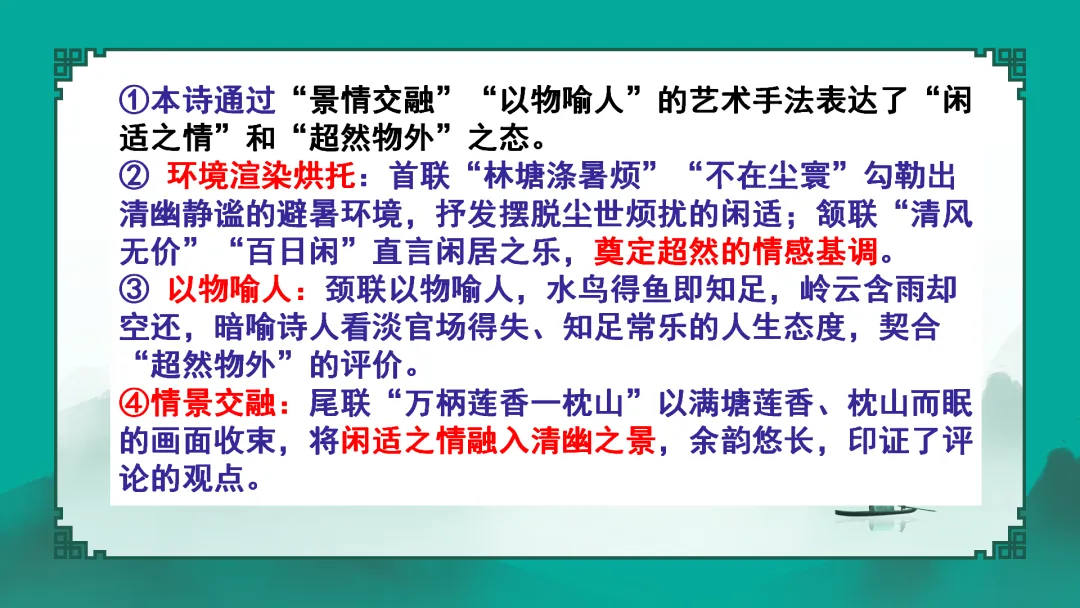 ①本诗通过“景情交融”“以物喻人”的艺术手法表达了“闲适之情”和“超然物外”之态。
② 环境渲染烘托：首联“林塘涤暑烦”“不在尘寰”勾勒出清幽静谧的避暑环境，抒发摆脱尘世烦扰的闲适；颔联“清风无价”“百日闲”直言闲居之乐，奠定超然的情感基调。
③ 以物喻人：颈联以物喻人，水鸟得鱼即知足，岭云含雨却空还，暗喻诗人看淡官场得失、知足常乐的人生态度，契合“超然物外”的评价。
④情景交融：尾联“万柄莲香一枕山”以满塘莲香、枕山而眠的画面收束，将闲适之情融入清幽之景，余韵悠长，印证了评论的观点。